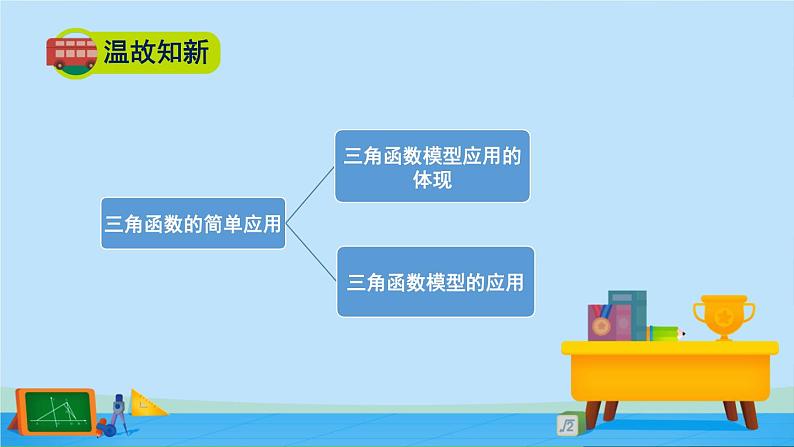 温故知新

三角函数的简单应用

三角函数模型应用的体现

三角函数模型的应用

$\sqrt{2}$